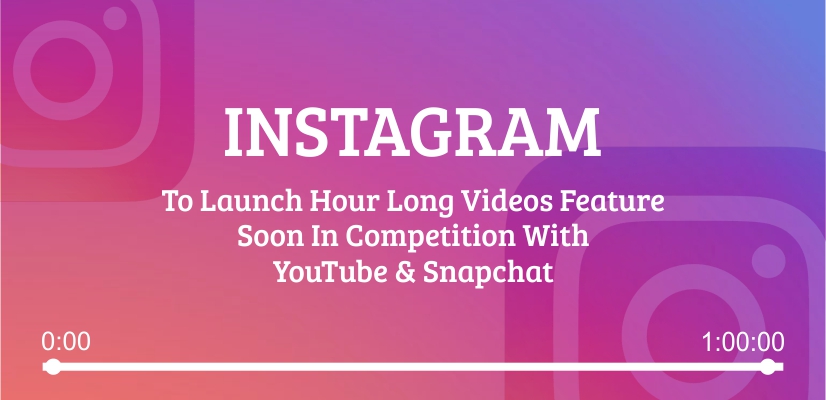 INSTAGRAM

To Launch Hour Long Videos Feature Soon In Competition With YouTube & Snapchat

0:00

1:00:00